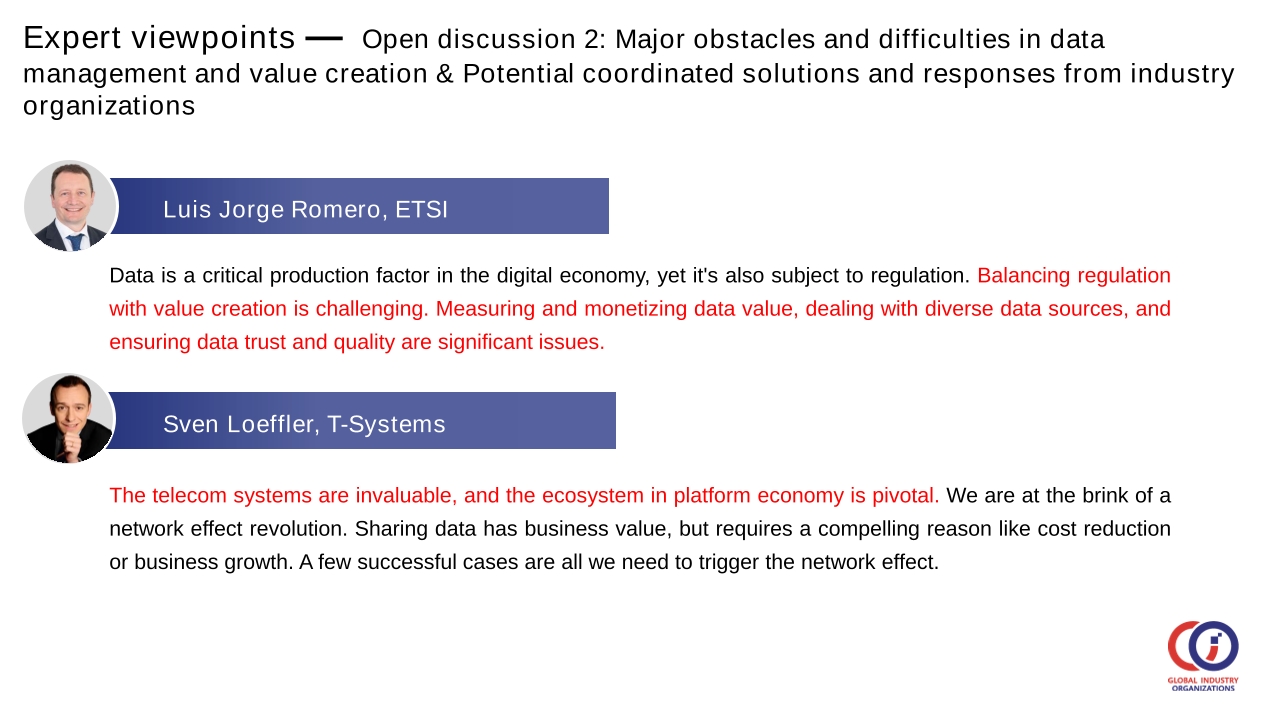 Expert viewpoints — Open discussion 2: Major obstacles and difficulties in data management and value creation & Potential coordinated solutions and responses from industry organizations

Luis Jorge Romero, ETSI

Data is a critical production factor in the digital economy, yet it's also subject to regulation. Balancing regulation with value creation is challenging. Measuring and monetizing data value, dealing with diverse data sources, and ensuring data trust and quality are significant issues.

Sven Loeffler, T-Systems

The telecom systems are invaluable, and the ecosystem in platform economy is pivotal. We are at the brink of a network effect revolution. Sharing data has business value, but requires a compelling reason like cost reduction or business growth. A few successful cases are all we need to trigger the network effect.

GLOBAL INDUSTRY ORGANIZATIONS